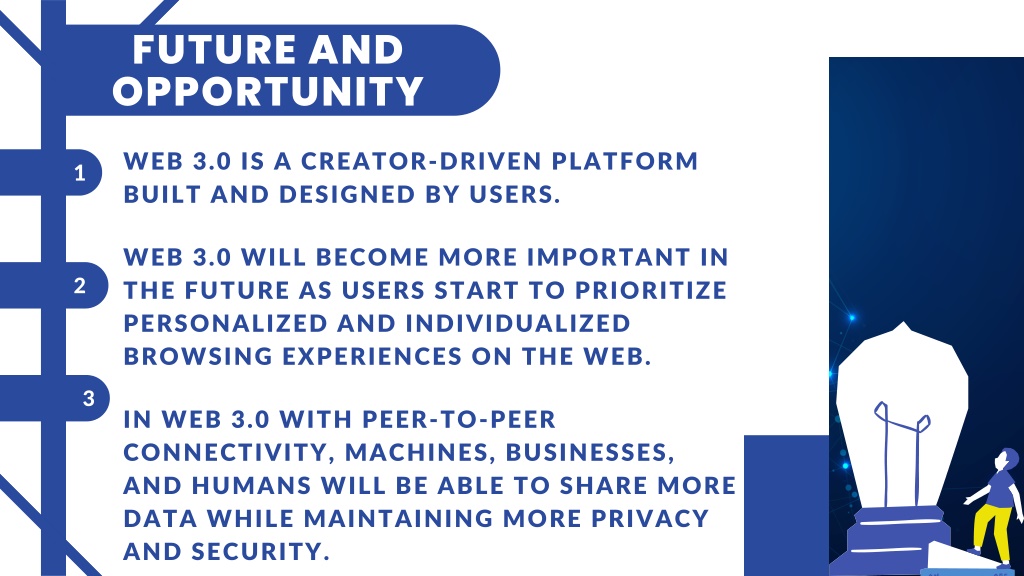 FUTURE AND OPPORTUNITY

1

WEB 3.0 IS A CREATOR-DRIVEN PLATFORM BUILT AND DESIGNED BY USERS.

2

WEB 3.0 WILL BECOME MORE IMPORTANT IN THE FUTURE AS USERS START TO PRIORITIZE PERSONALIZED AND INDIVIDUALIZED BROWSING EXPERIENCES ON THE WEB.

3

IN WEB 3.0 WITH PEER-TO-PEER CONNECTIVITY, MACHINES, BUSINESSES, AND HUMANS WILL BE ABLE TO SHARE MORE DATA WHILE MAINTAINING MORE PRIVACY AND SECURITY.